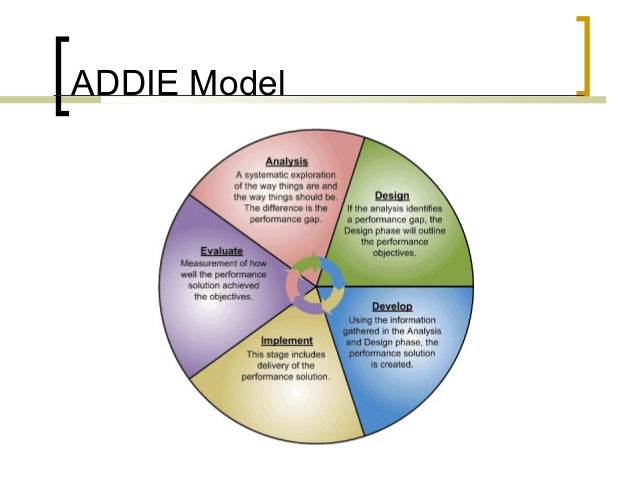 ADDIE Model

Analysis
A systematic exploration of the way things are and the way things should be. The difference is the performance gap.

Design
If the analysis identifies a performance gap, the Design phase will outline the performance objectives.

Develop
Using the information gathered in the Analysis and Design phase, the performance solution is created.

Implement
This stage includes delivery of the performance solution.

Evaluate
Measurement of how well the performance solution achieved the objectives.